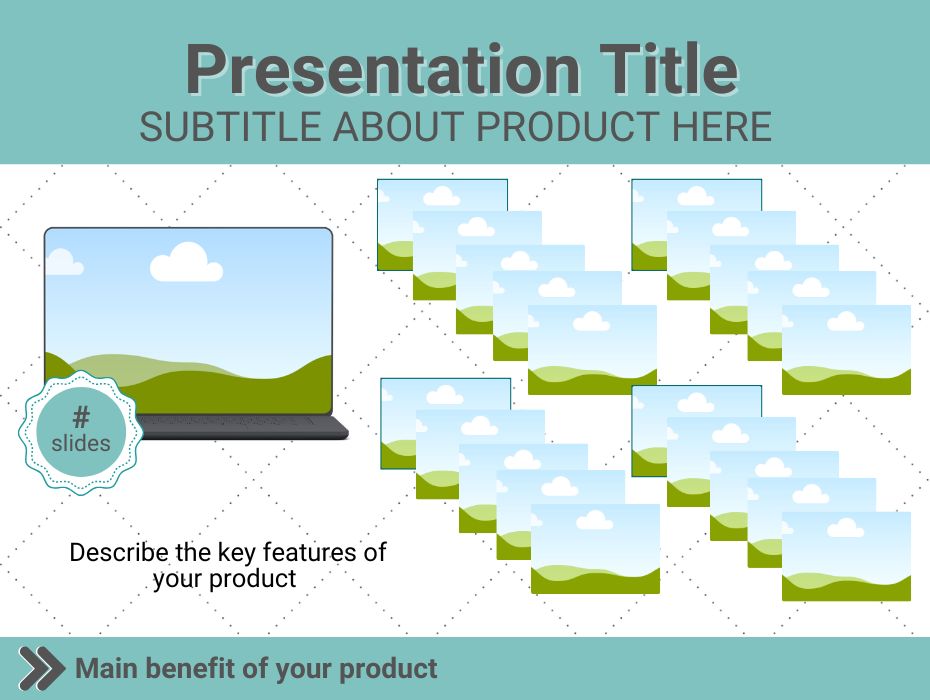 Presentation Title
SUBTITLE ABOUT PRODUCT HERE

#
slides

Describe the key features of your product

Main benefit of your product